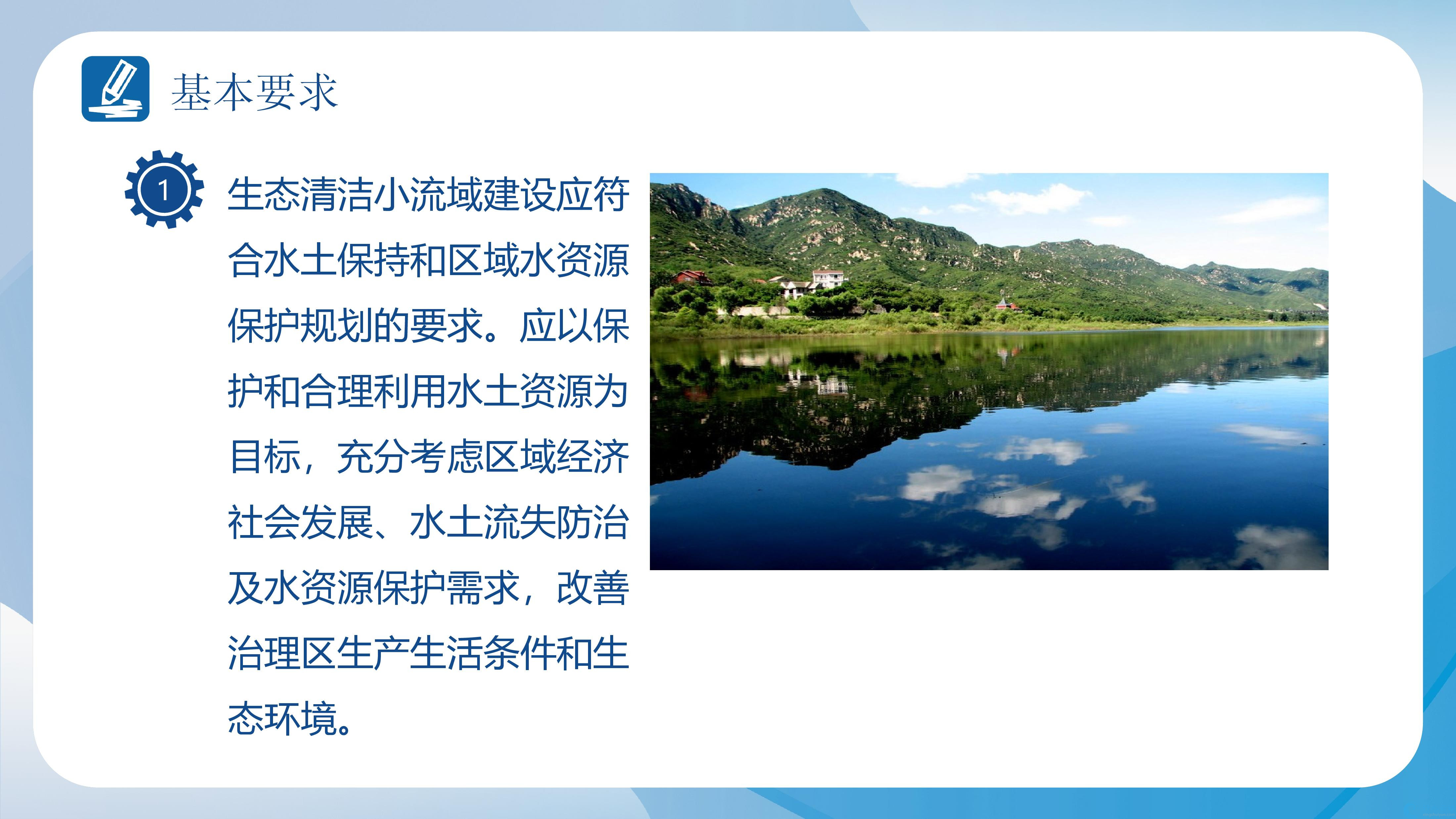 基本要求

1

生态清洁小流域建设应符合水土保持和区域水资源保护规划的要求。应以保护和合理利用水土资源为目标，充分考虑区域经济社会发展、水土流失防治及水资源保护需求，改善治理区生产生活条件和生态环境。